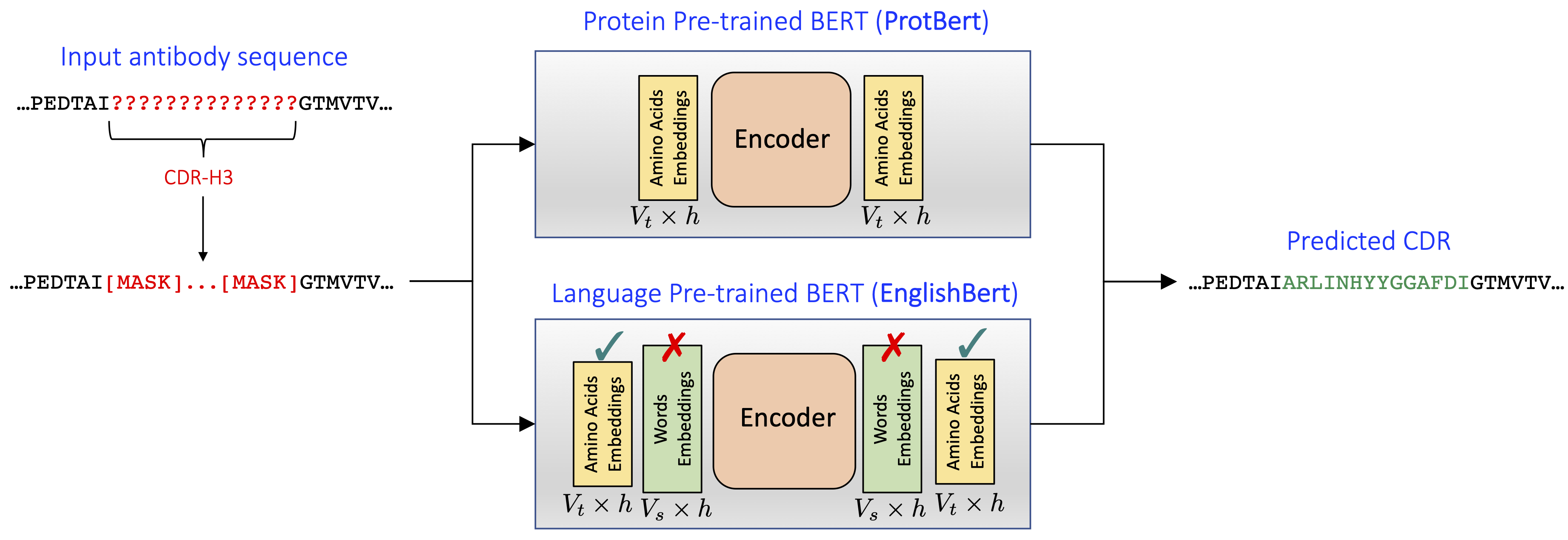 Input antibody sequence

…PEDTAI??????????????GTMVTV…

CDR-H3

…PEDTAI[MASK]...[MASK]GTMVTV…

Protein Pre-trained BERT (ProtBert)

Amino Acids Embeddings

$V_t \times h$

Encoder

Amino Acids Embeddings

$V_t \times h$

Language Pre-trained BERT (EnglishBert)

Amino Acids Embeddings

$V_t \times h$

Words Embeddings

$V_s \times h$

Encoder

Words Embeddings

$V_s \times h$

Amino Acids Embeddings

$V_t \times h$

Predicted CDR

…PEDTAIARLINHYYGGAFDIGTMVTV…